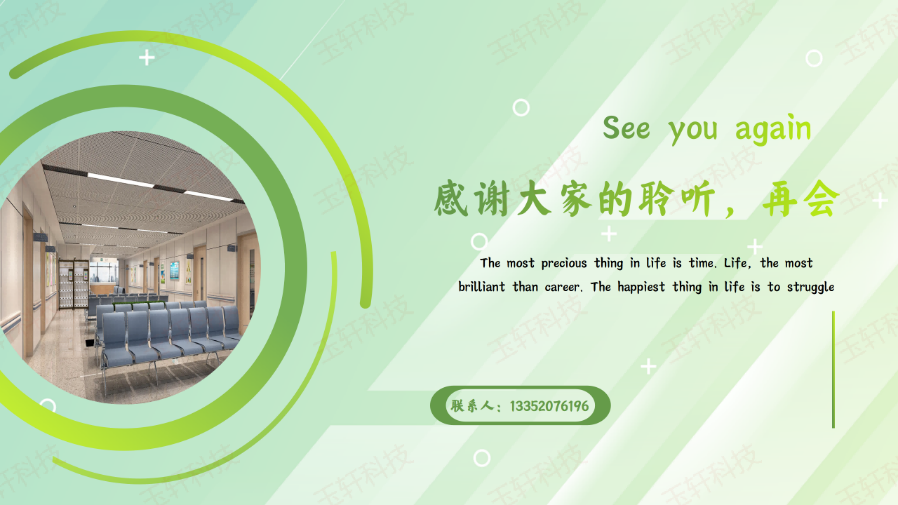 See you again

感谢大家的聆听，再会

The most precious thing in life is time. Life, the most brilliant than career. The happiest thing in life is to struggle

联系人：13352076196

玉轩科技